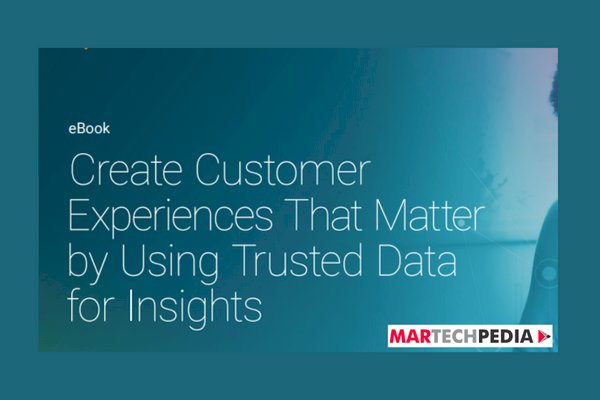 eBook

Create Customer Experiences That Matter by Using Trusted Data for Insights

MARTECHPEDIA